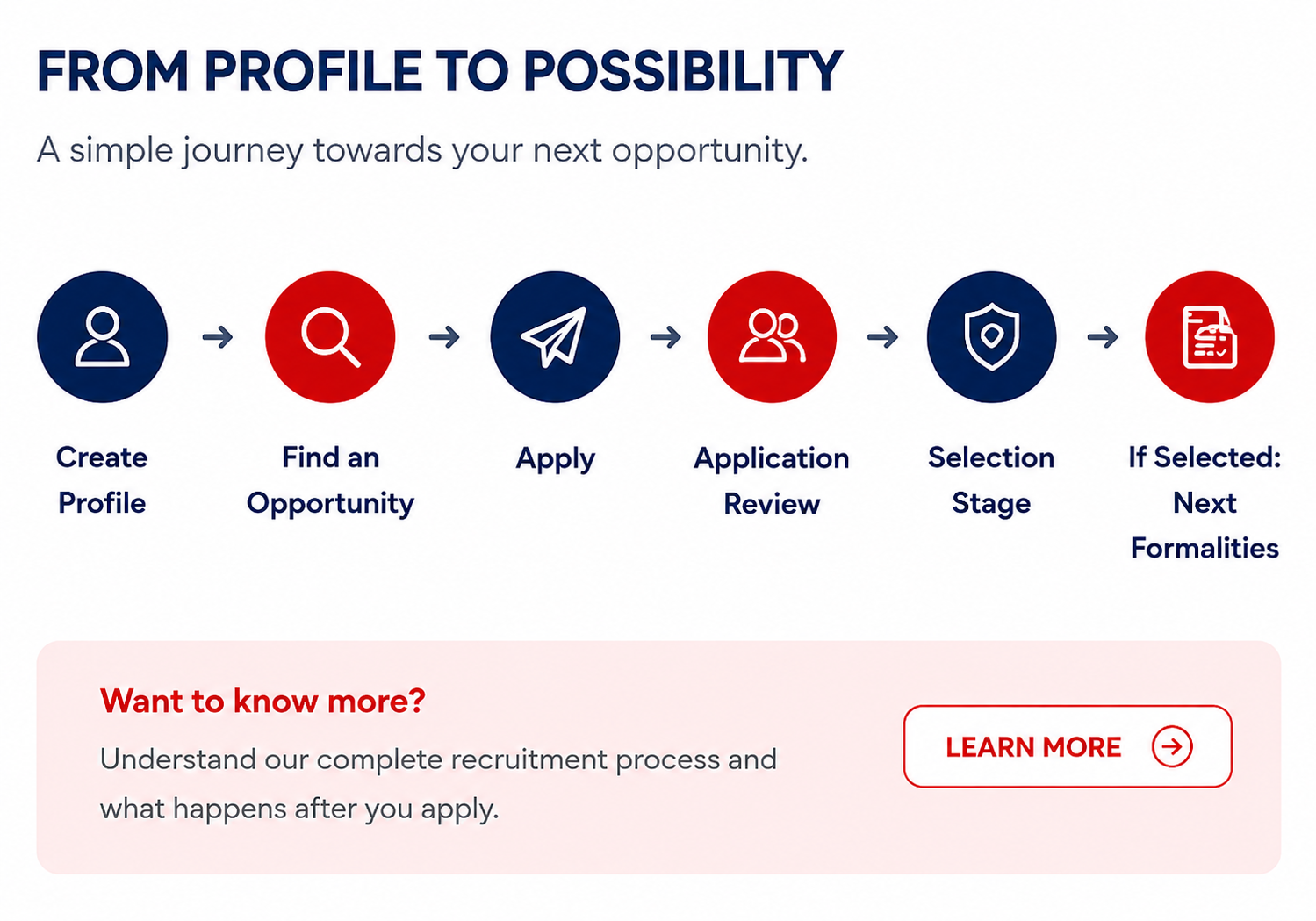 FROM PROFILE TO POSSIBILITY

A simple journey towards your next opportunity.

Create Profile

Find an Opportunity

Apply

Application Review

Selection Stage

If Selected: Next Formalities

Want to know more?

Understand our complete recruitment process and what happens after you apply.

LEARN MORE